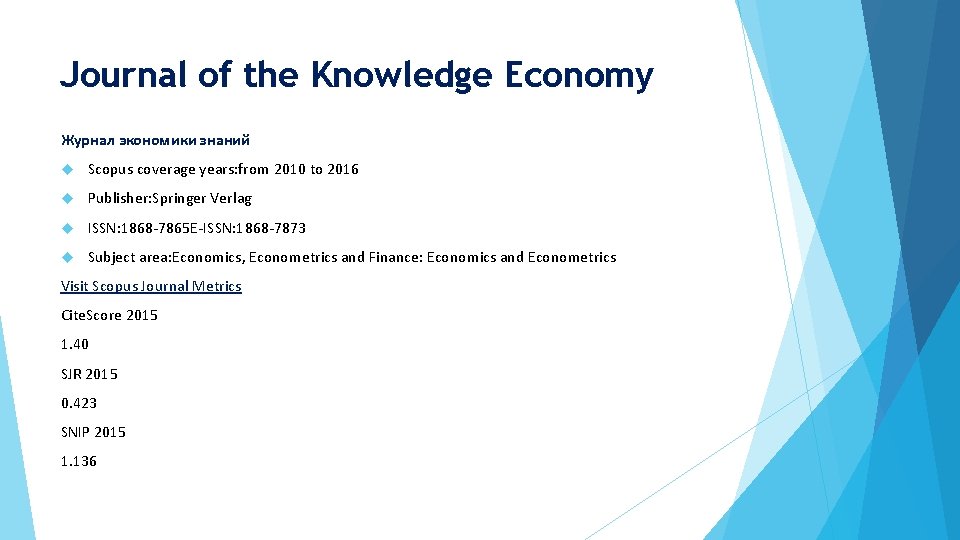 Journal of the Knowledge Economy

Журнал экономики знаний

Scopus coverage years:from 2010 to 2016

Publisher:Springer Verlag

ISSN:1868-7865E-ISSN:1868-7873

Subject area:Economics, Econometrics and Finance: Economics and Econometrics

Visit Scopus Journal Metrics

CiteScore 2015

1.40

SJR 2015

0.423

SNIP 2015

1.136